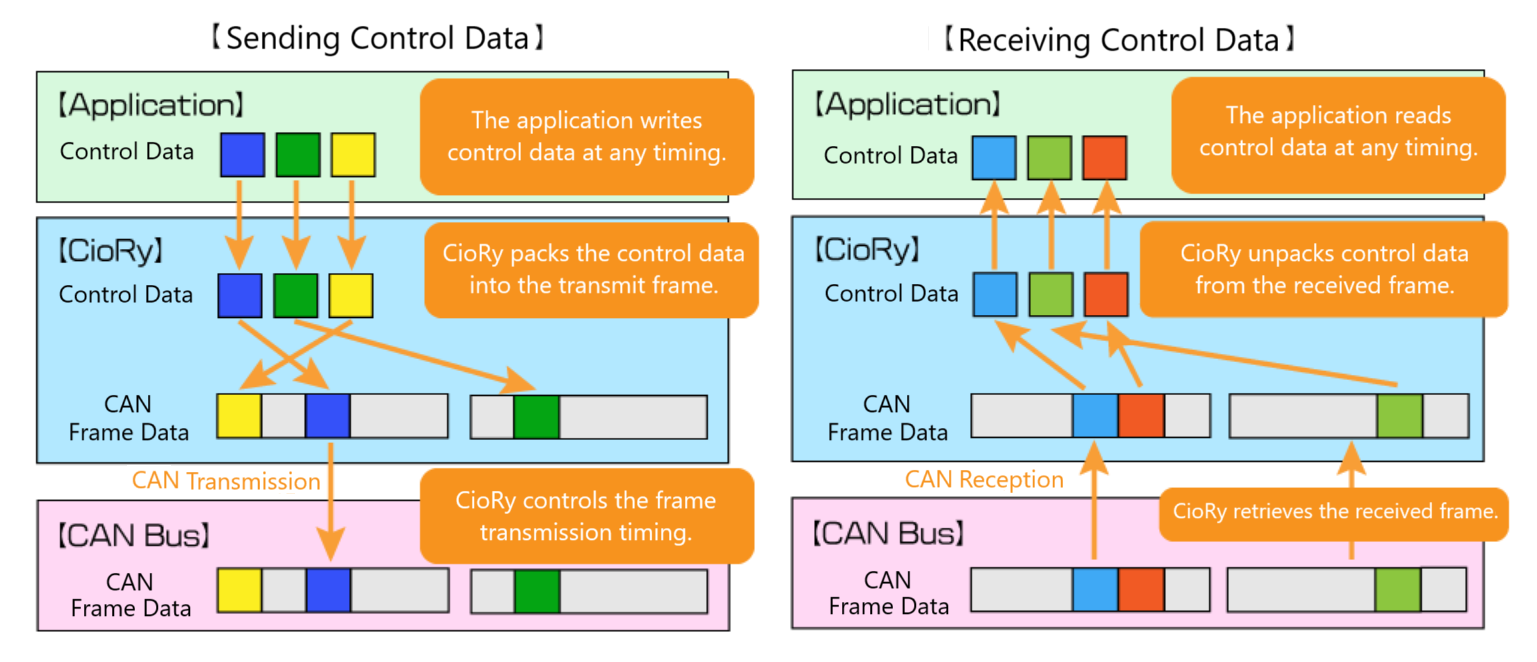 【Sending Control Data】

【Application】
Control Data
The application writes control data at any timing.

【CioRy】
Control Data
CioRy packs the control data into the transmit frame.
CAN Frame Data

CAN Transmission
CioRy controls the frame transmission timing.

【CAN Bus】
CAN Frame Data

【Receiving Control Data】

【Application】
Control Data
The application reads control data at any timing.

【CioRy】
Control Data
CioRy unpacks control data from the received frame.
CAN Frame Data

CAN Reception
CioRy retrieves the received frame.

【CAN Bus】
CAN Frame Data